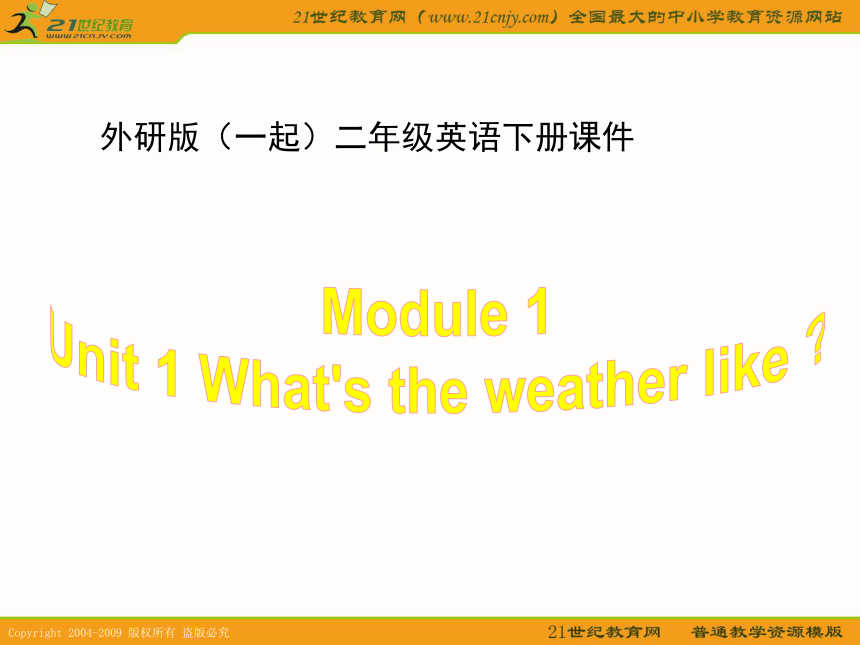 21世纪教育
www.21cnjy.com

21世纪教育网（www.21cnjy.com）全国最大的中小学教育资源网站

外研版（一起）二年级英语下册课件

Module 1
Unit 1 What's the weather like ?

Copyright 2004-2009 版权所有 盗版必究

21世纪教育网 普通教学资源模版